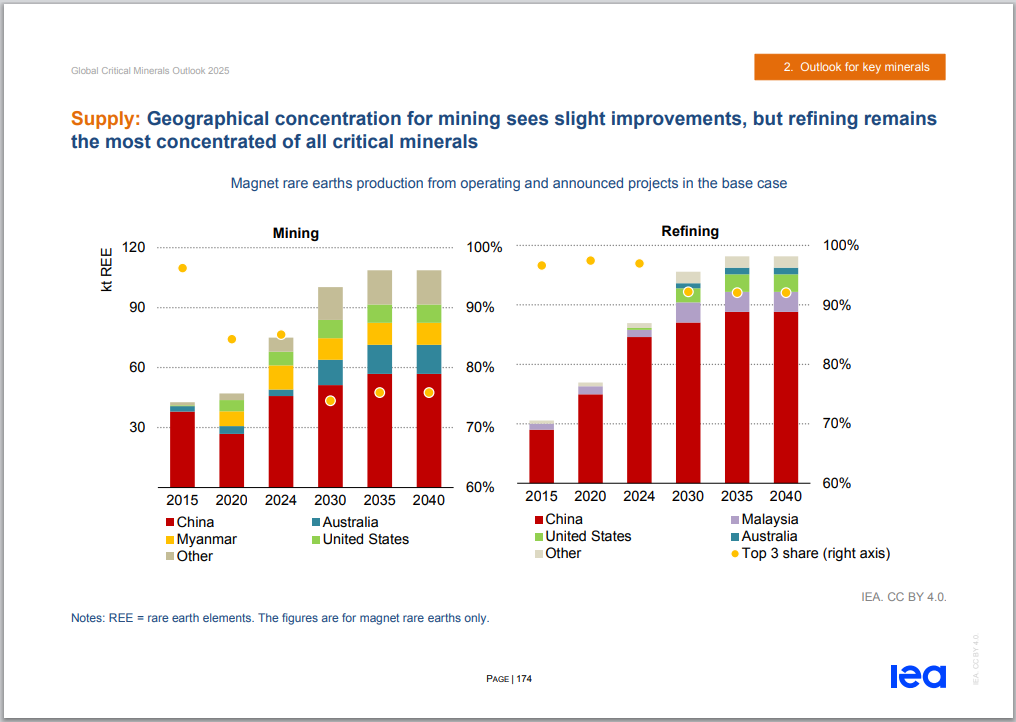 Global Critical Minerals Outlook 2025

2. Outlook for key minerals

Supply: Geographical concentration for mining sees slight improvements, but refining remains the most concentrated of all critical minerals

Magnet rare earths production from operating and announced projects in the base case

Mining

kt REE

120
90
60
30

100%
90%
80%
70%
60%

2015 2020 2024 2030 2035 2040

China
Australia
Myanmar
United States
Other

Refining

100%
90%
80%
70%
60%

2015 2020 2024 2030 2035 2040

China
Malaysia
United States
Australia
Other
Top 3 share (right axis)

IEA. CC BY 4.0.

Notes: REE = rare earth elements. The figures are for magnet rare earths only.

PAGE | 174

iea

IEA. CC BY 4.0.